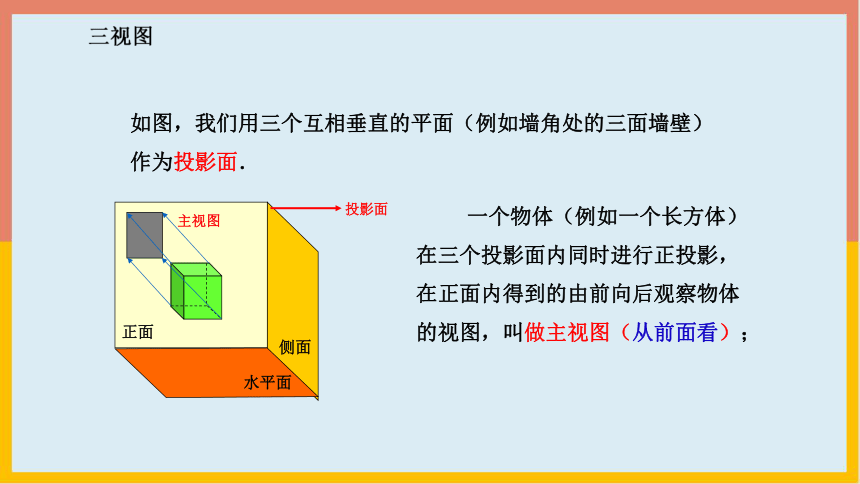 三视图

如图，我们用三个互相垂直的平面（例如墙角处的三面墙壁）作为投影面.

主视图

投影面

正面

侧面

水平面

一个物体（例如一个长方体）在三个投影面内同时进行正投影，在正面内得到的由前向后观察物体的视图，叫做主视图（从前面看）；